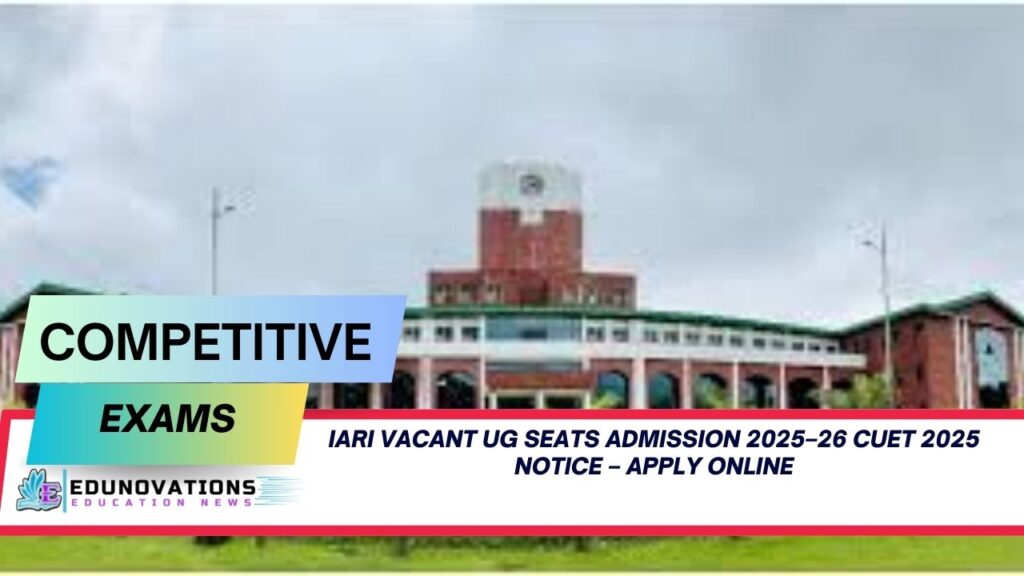 COMPETITIVE

EXAMS

IARI VACANT UG SEATS ADMISSION 2025–26 CUET 2025 NOTICE – APPLY ONLINE

EDUNOVATIONS
EDUCATION NEWS